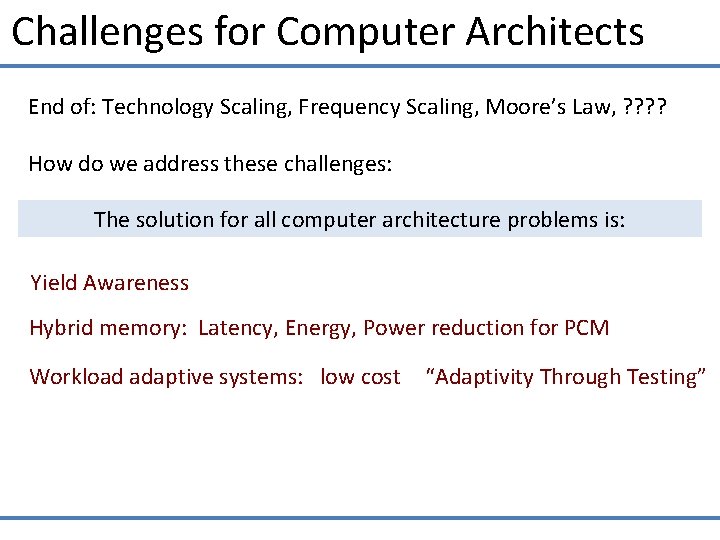 Challenges for Computer Architects

End of: Technology Scaling, Frequency Scaling, Moore's Law, ????

How do we address these challenges:

The solution for all computer architecture problems is:

Yield Awareness

Hybrid memory: Latency, Energy, Power reduction for PCM

Workload adaptive systems: low cost "Adaptivity Through Testing"